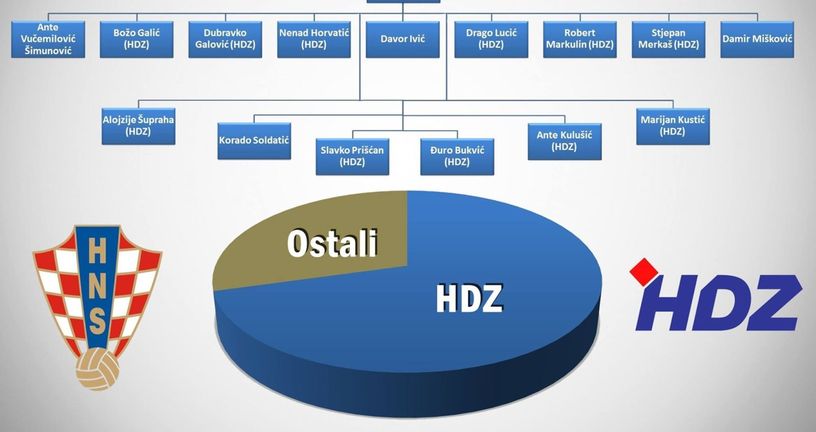 Ante Vučemilović Šimunović

Božo Galić (HDZ)

Dubravko Galović (HDZ)

Nenad Horvatić (HDZ)

Davor Ivić

Drago Lucić (HDZ)

Robert Markulin (HDZ)

Stjepan Merkaš (HDZ)

Damir Mišković

Alojzije Šupraha (HDZ)

Korado Soldatić

Slavko Prišćan (HDZ)

Đuro Bukvić (HDZ)

Ante Kulušić (HDZ)

Marijan Kustić (HDZ)

HNS

Ostali

HDZ

HDZ